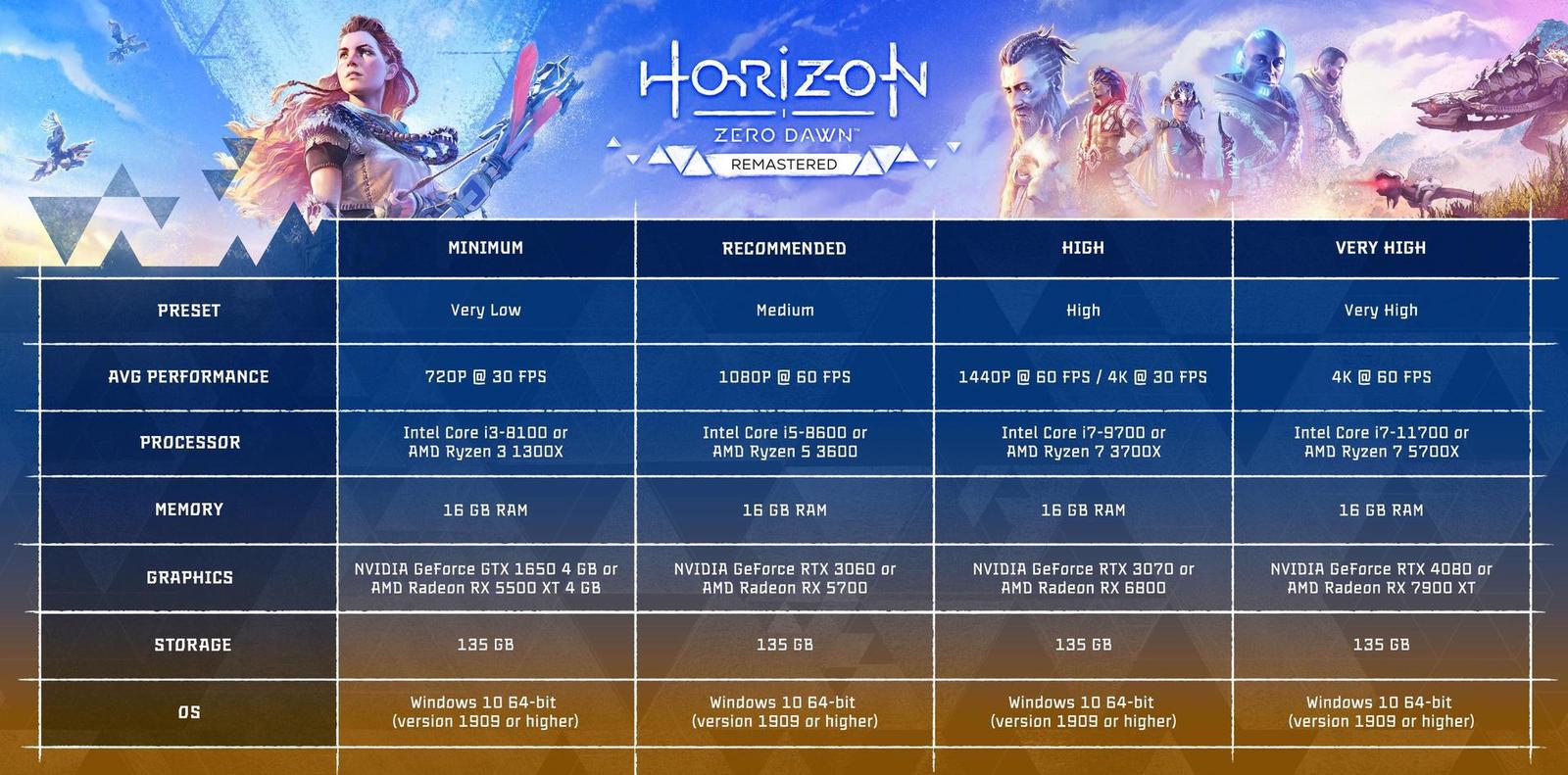 HORIZON
ZERO DAWN™
REMASTERED

| | MINIMUM | RECOMMENDED | HIGH | VERY HIGH |
|---|---|---|---|---|
| PRESET | Very Low | Medium | High | Very High |
| AVG PERFORMANCE | 720P @ 30 FPS | 1080P @ 60 FPS | 1440P @ 60 FPS / 4K @ 30 FPS | 4K @ 60 FPS |
| PROCESSOR | Intel Core i3-8100 or AMD Ryzen 3 1300X | Intel Core i5-8600 or AMD Ryzen 5 3600 | Intel Core i7-9700 or AMD Ryzen 7 3700X | Intel Core i7-11700 or AMD Ryzen 7 5700X |
| MEMORY | 16 GB RAM | 16 GB RAM | 16 GB RAM | 16 GB RAM |
| GRAPHICS | NVIDIA GeForce GTX 1650 4 GB or AMD Radeon RX 5500 XT 4 GB | NVIDIA GeForce RTX 3060 or AMD Radeon RX 5700 | NVIDIA GeForce RTX 3070 or AMD Radeon RX 6800 | NVIDIA GeForce RTX 4080 or AMD Radeon RX 7900 XT |
| STORAGE | 135 GB | 135 GB | 135 GB | 135 GB |
| OS | Windows 10 64-bit (version 1909 or higher) | Windows 10 64-bit (version 1909 or higher) | Windows 10 64-bit (version 1909 or higher) | Windows 10 64-bit (version 1909 or higher) |